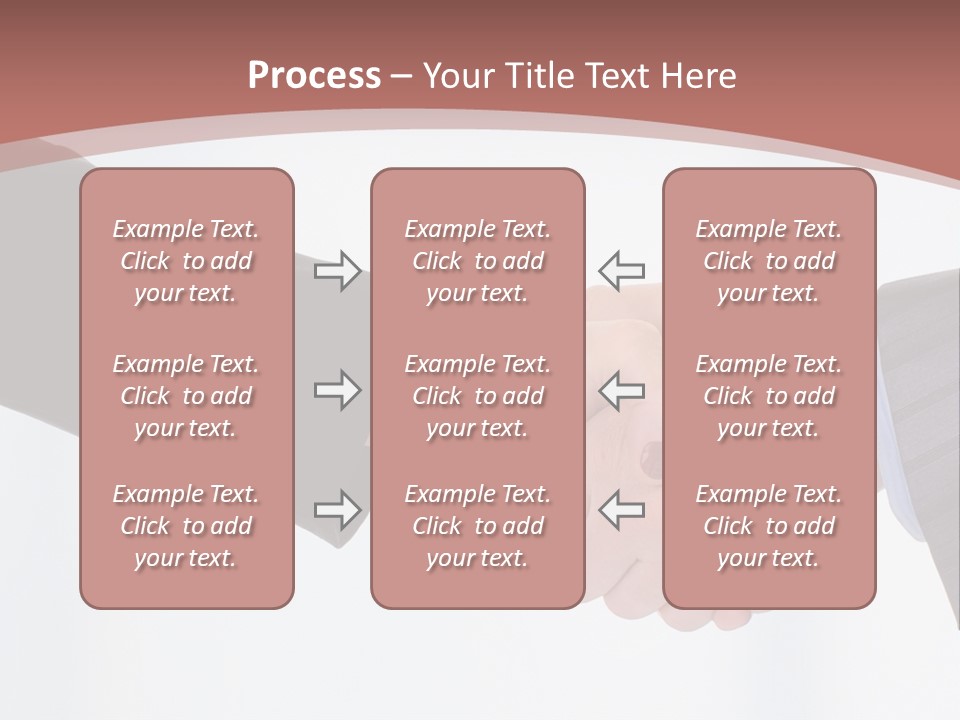 Process – Your Title Text Here

Example Text. Click to add your text.

Example Text. Click to add your text.

Example Text. Click to add your text.

Example Text. Click to add your text.

Example Text. Click to add your text.

Example Text. Click to add your text.

Example Text. Click to add your text.

Example Text. Click to add your text.

Example Text. Click to add your text.